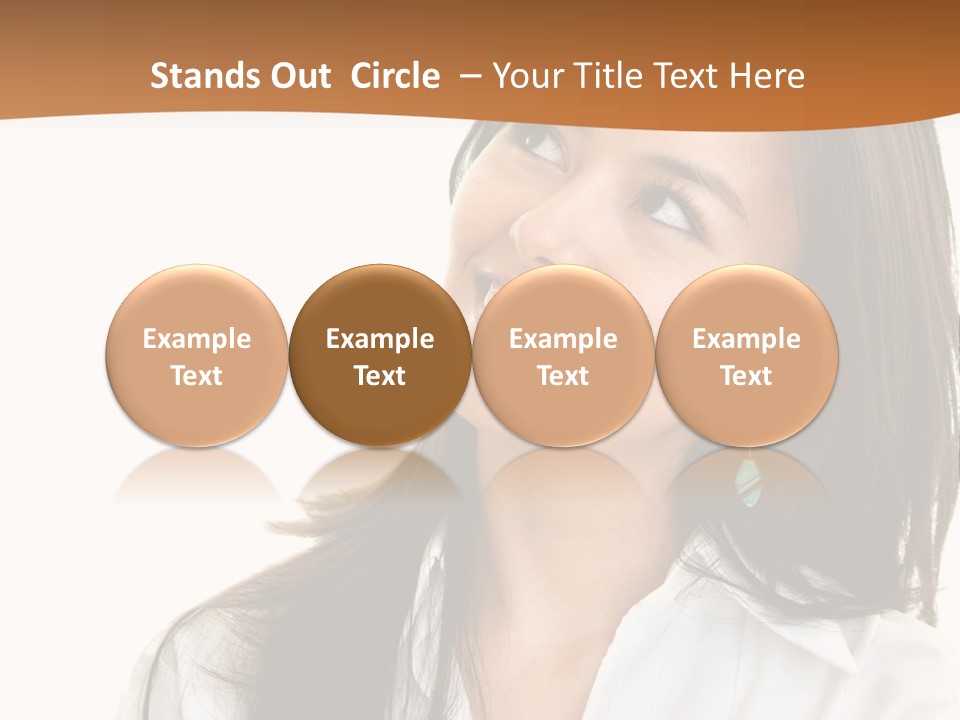 Stands Out Circle – Your Title Text Here

Example Text

Example Text

Example Text

Example Text